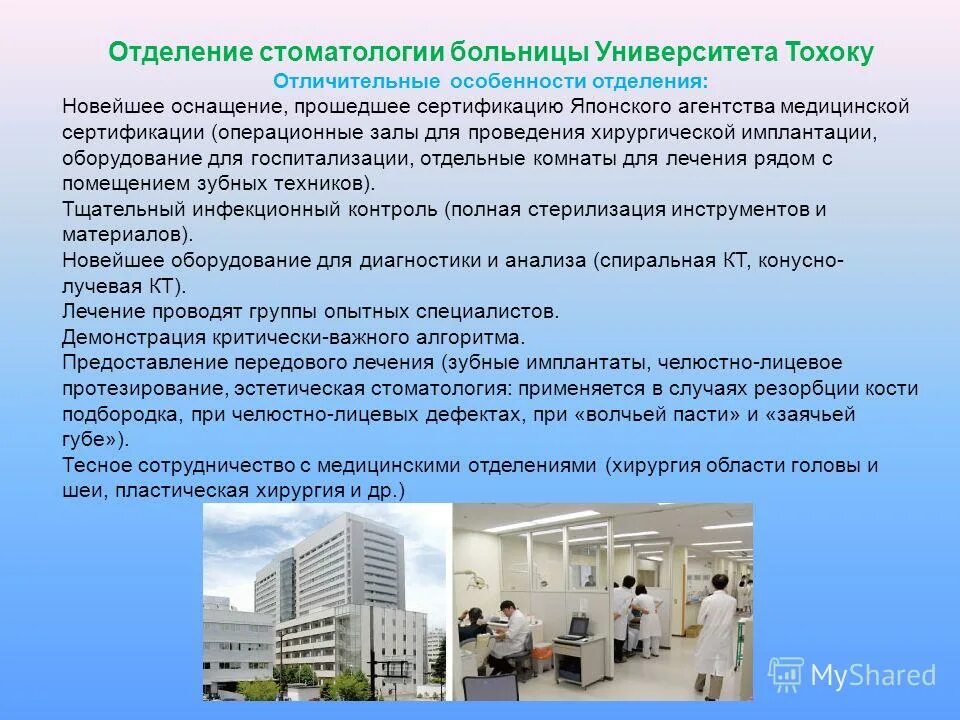 Отделение стоматологии больницы Университета Тохоку
Отличительные особенности отделения:
Новейшее оснащение, прошедшее сертификацию Японского агентства медицинской сертификации (операционные залы для проведения хирургической имплантации, оборудование для госпитализации, отдельные комнаты для лечения рядом с помещением зубных техников).
Тщательный инфекционный контроль (полная стерилизация инструментов и материалов).
Новейшее оборудование для диагностики и анализа (спиральная КТ, конусно-лучевая КТ).
Лечение проводят группы опытных специалистов.
Демонстрация критически-важного алгоритма.
Предоставление передового лечения (зубные имплантаты, челюстно-лицевое протезирование, эстетическая стоматология: применяется в случаях резорбции кости подбородка, при челюстно-лицевых дефектах, при «волчьей пасти» и «заячьей губе»).
Тесное сотрудничество с медицинскими отделениями (хирургия области головы и шеи, пластическая хирургия и др.)

MyShared